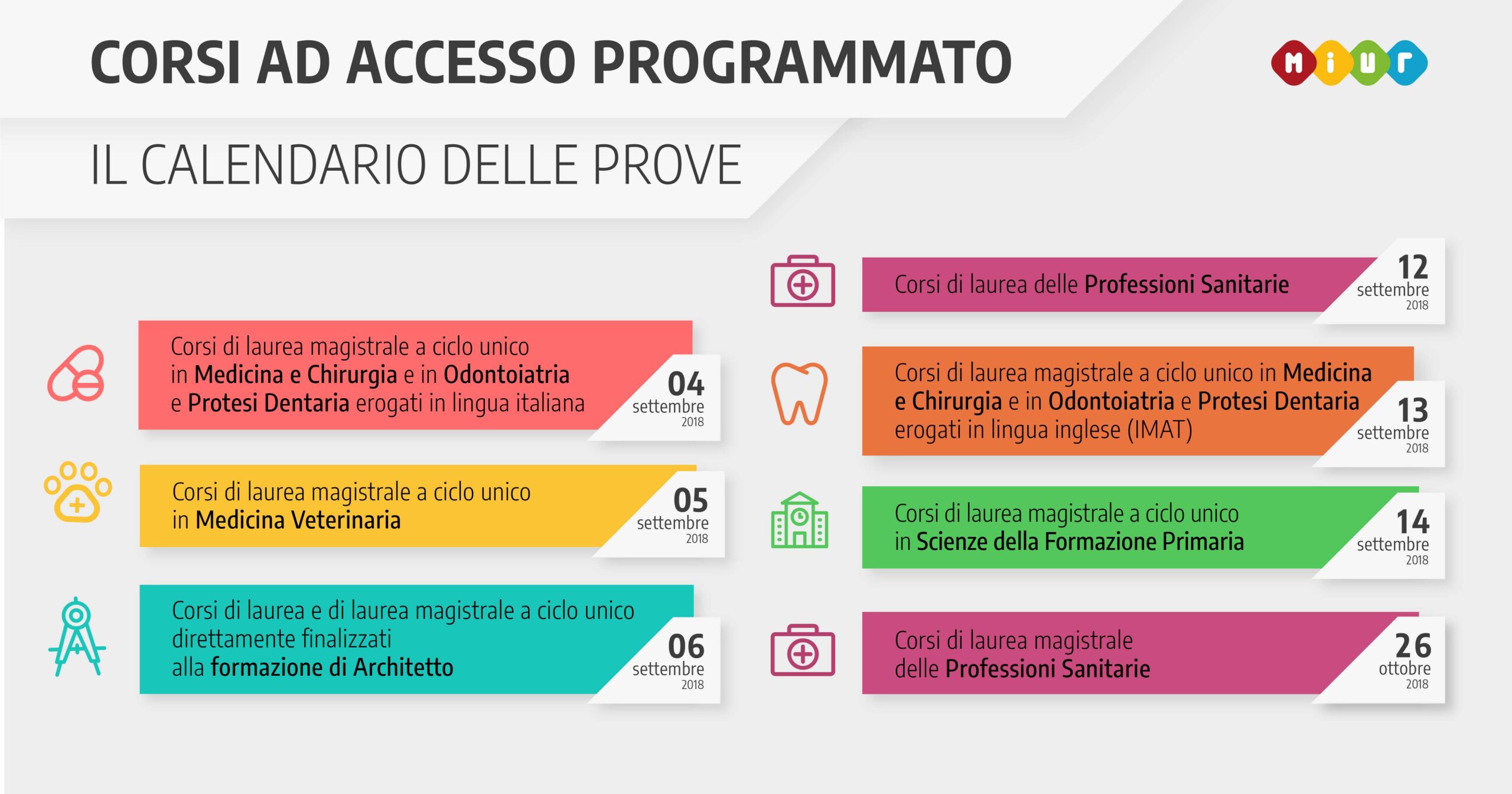 CORSI AD ACCESSO PROGRAMMATO

miur

IL CALENDARIO DELLE PROVE

Corsi di laurea magistrale a ciclo unico in Medicina e Chirurgia e in Odontoiatria e Protesi Dentaria erogati in lingua italiana

04 settembre 2018

Corsi di laurea magistrale a ciclo unico in Medicina Veterinaria

05 settembre 2018

Corsi di laurea e di laurea magistrale a ciclo unico direttamente finalizzati alla formazione di Architetto

06 settembre 2018

Corsi di laurea delle Professioni Sanitarie

12 settembre 2018

Corsi di laurea magistrale a ciclo unico in Medicina e Chirurgia e in Odontoiatria e Protesi Dentaria erogati in lingua inglese (IMAT)

13 settembre 2018

Corsi di laurea magistrale a ciclo unico in Scienze della Formazione Primaria

14 settembre 2018

Corsi di laurea magistrale delle Professioni Sanitarie

26 ottobre 2018